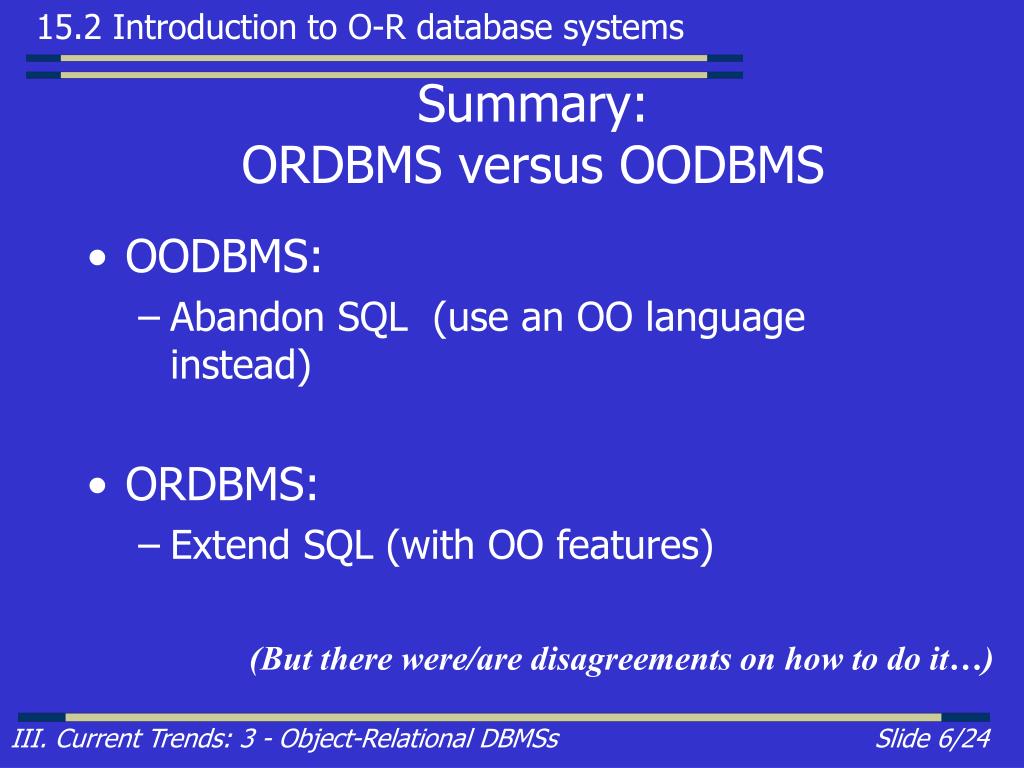 15.2 Introduction to O-R database systems

Summary:
ORDBMS versus OODBMS

• OODBMS:
– Abandon SQL (use an OO language instead)

• ORDBMS:
– Extend SQL (with OO features)

(But there were/are disagreements on how to do it…)

III. Current Trends: 3 - Object-Relational DBMSs

Slide 6/24